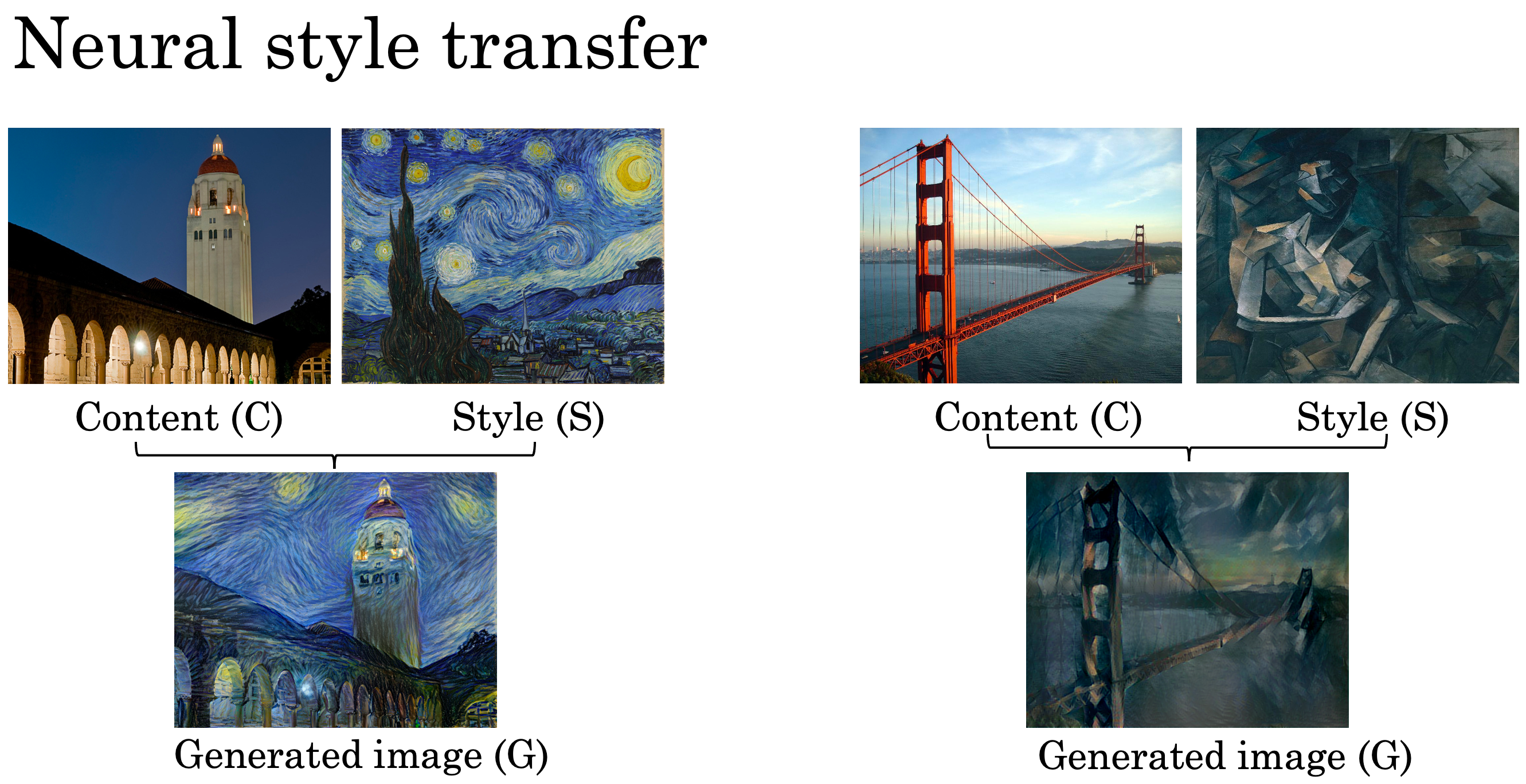 Neural style transfer

Content (C)

Style (S)

Generated image (G)

Content (C)

Style (S)

Generated image (G)